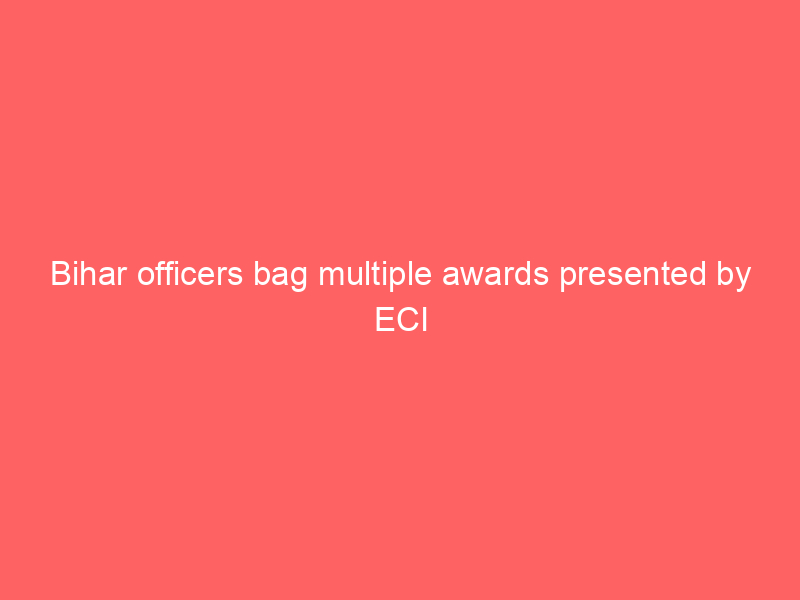 Bihar officers bag multiple awards presented by ECI